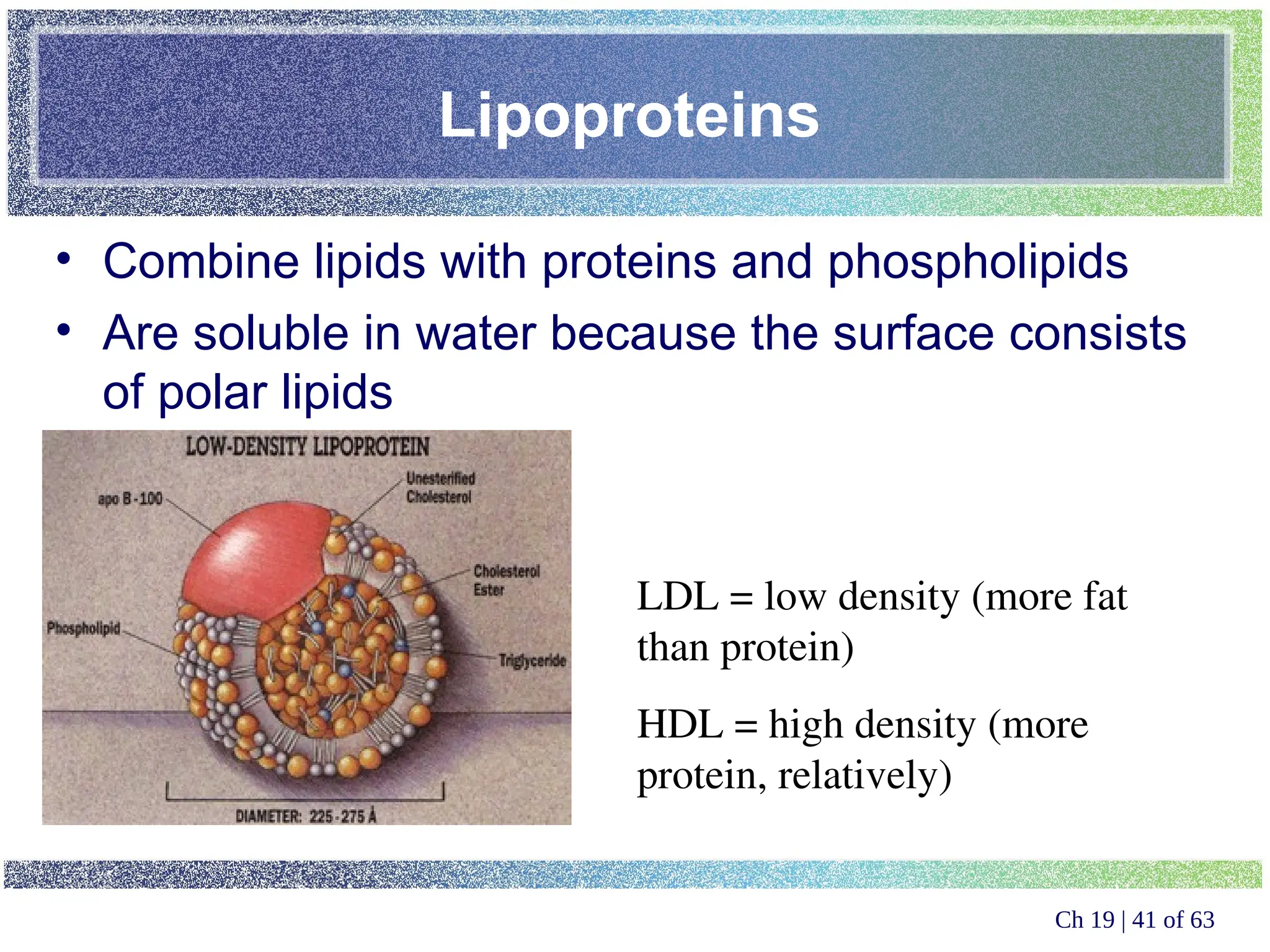 Lipoproteins

• Combine lipids with proteins and phospholipids
• Are soluble in water because the surface consists of polar lipids

LOW-DENSITY LIPOPROTEIN

apo B-100

Unesterified Cholesterol

Cholesterol Ester

Phospholipid

Triglyceride

DIAMETER: 225-275 Å

LDL = low density (more fat than protein)

HDL = high density (more protein, relatively)

Ch 19 | 41 of 63